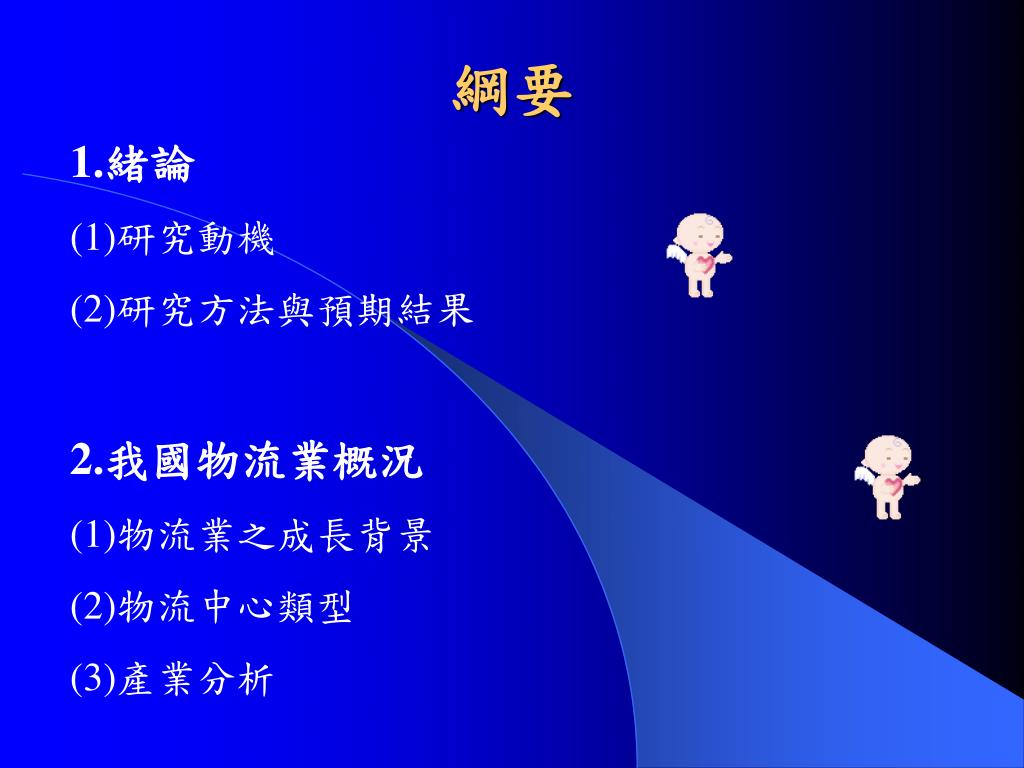 綱要

1.緒論

(1)研究動機

(2)研究方法與預期結果

2.我國物流業概況

(1)物流業之成長背景

(2)物流中心類型

(3)產業分析